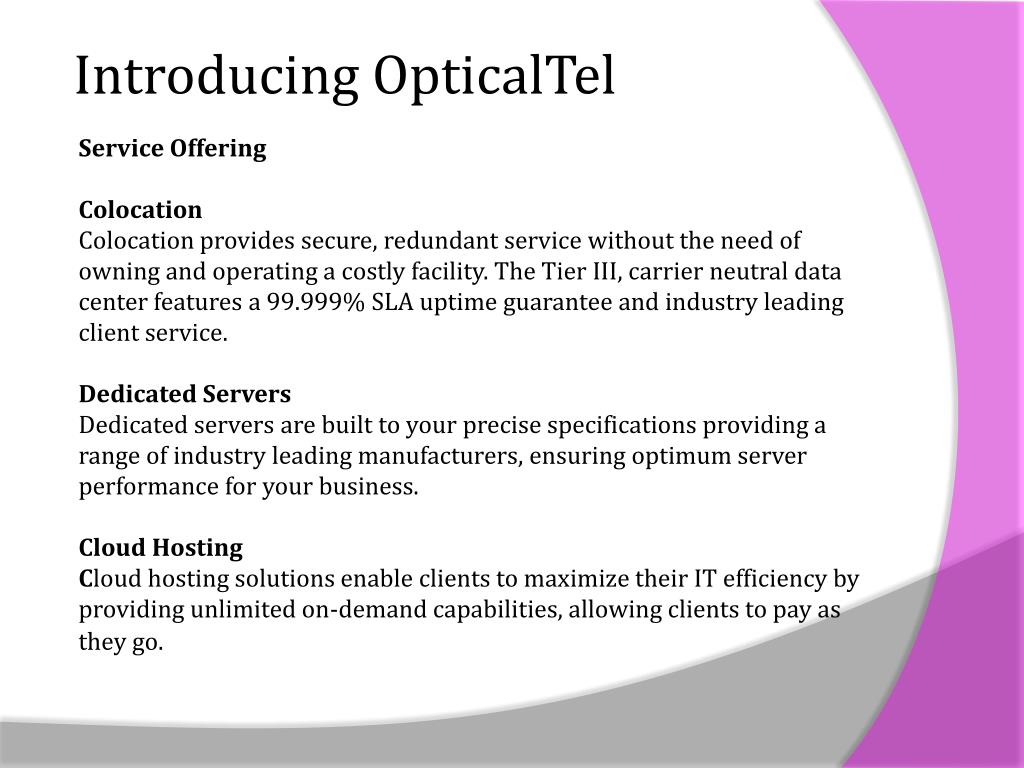 Introducing OpticalTel

Service Offering

Colocation
Colocation provides secure, redundant service without the need of owning and operating a costly facility. The Tier III, carrier neutral data center features a 99.999% SLA uptime guarantee and industry leading client service.

Dedicated Servers
Dedicated servers are built to your precise specifications providing a range of industry leading manufacturers, ensuring optimum server performance for your business.

Cloud Hosting
Cloud hosting solutions enable clients to maximize their IT efficiency by providing unlimited on-demand capabilities, allowing clients to pay as they go.